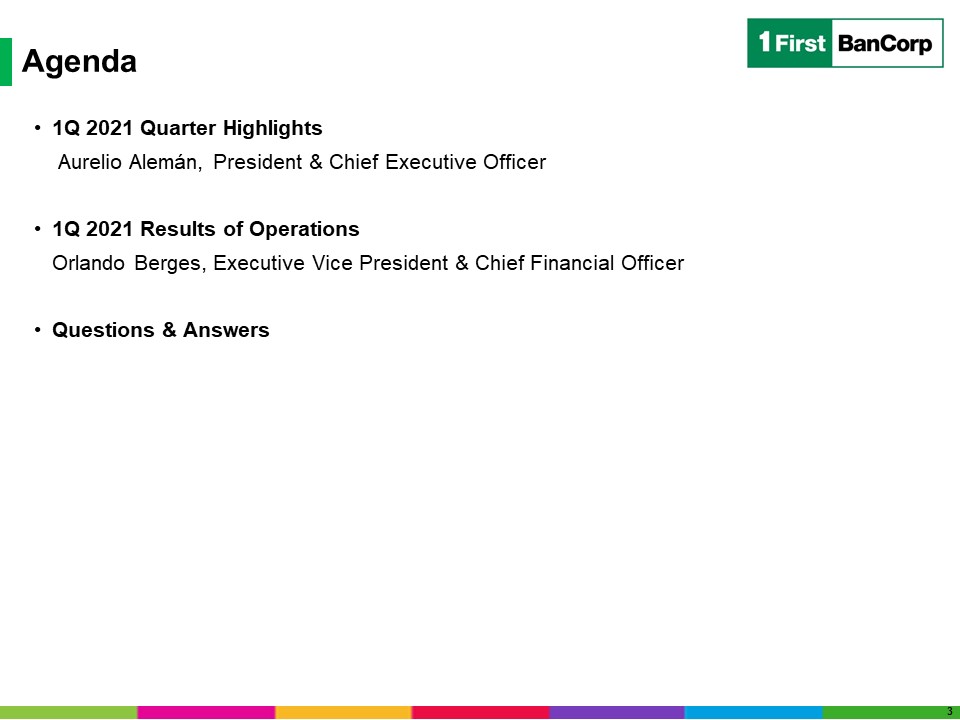 Agenda

1First BanCorp

• 1Q 2021 Quarter Highlights
Aurelio Alemán, President & Chief Executive Officer

• 1Q 2021 Results of Operations
Orlando Berges, Executive Vice President & Chief Financial Officer

• Questions & Answers

3